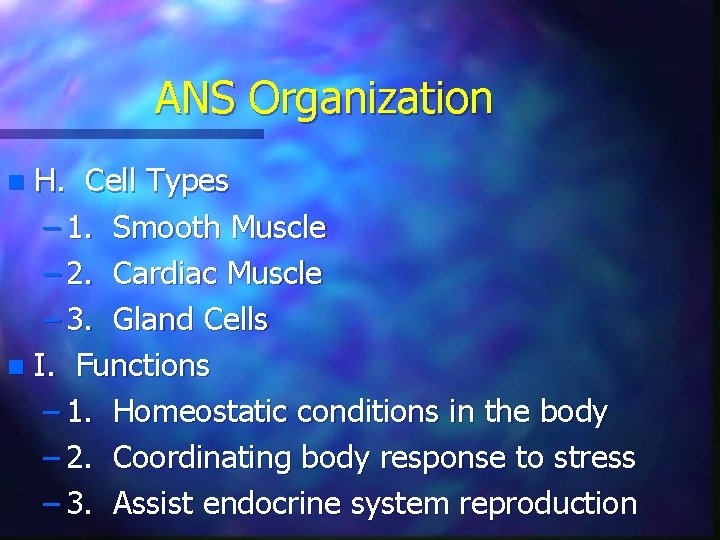 ANS Organization

H. Cell Types
– 1. Smooth Muscle
– 2. Cardiac Muscle
– 3. Gland Cells

I. Functions
– 1. Homeostatic conditions in the body
– 2. Coordinating body response to stress
– 3. Assist endocrine system reproduction